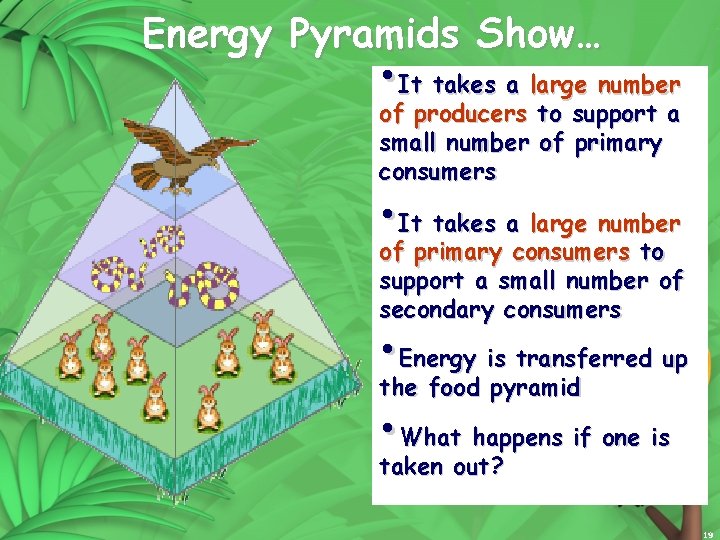 Energy Pyramids Show…

•It takes a large number of producers to support a small number of primary consumers

•It takes a large number of primary consumers to support a small number of secondary consumers

•Energy is transferred up the food pyramid

•What happens if one is taken out?

19